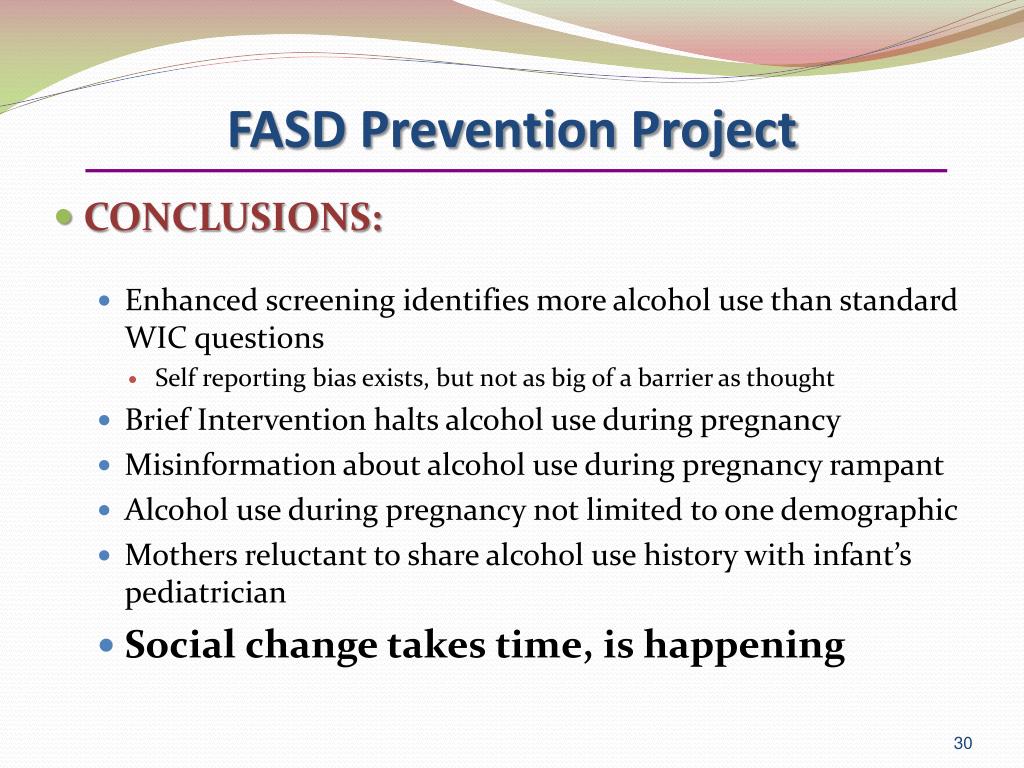 FASD Prevention Project

CONCLUSIONS:

Enhanced screening identifies more alcohol use than standard WIC questions

Self reporting bias exists, but not as big of a barrier as thought

Brief Intervention halts alcohol use during pregnancy

Misinformation about alcohol use during pregnancy rampant

Alcohol use during pregnancy not limited to one demographic

Mothers reluctant to share alcohol use history with infant's pediatrician

Social change takes time, is happening

30